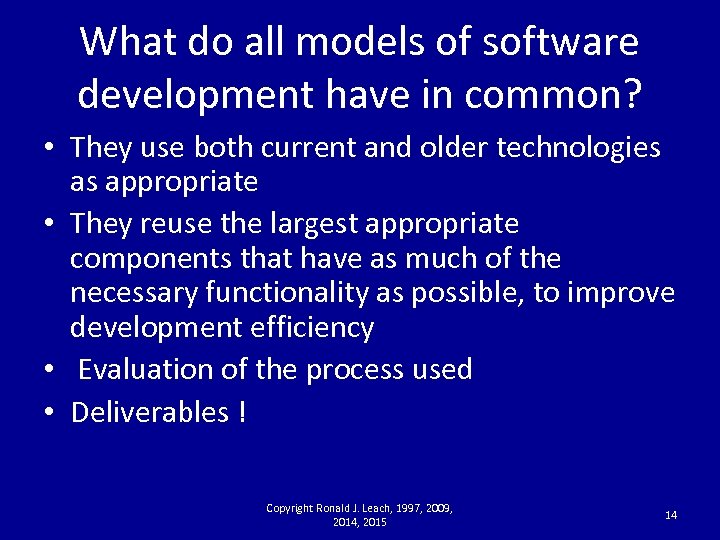 What do all models of software development have in common?

• They use both current and older technologies as appropriate

• They reuse the largest appropriate components that have as much of the necessary functionality as possible, to improve development efficiency

• Evaluation of the process used

• Deliverables !

Copyright Ronald J. Leach, 1997, 2009, 2014, 2015

14